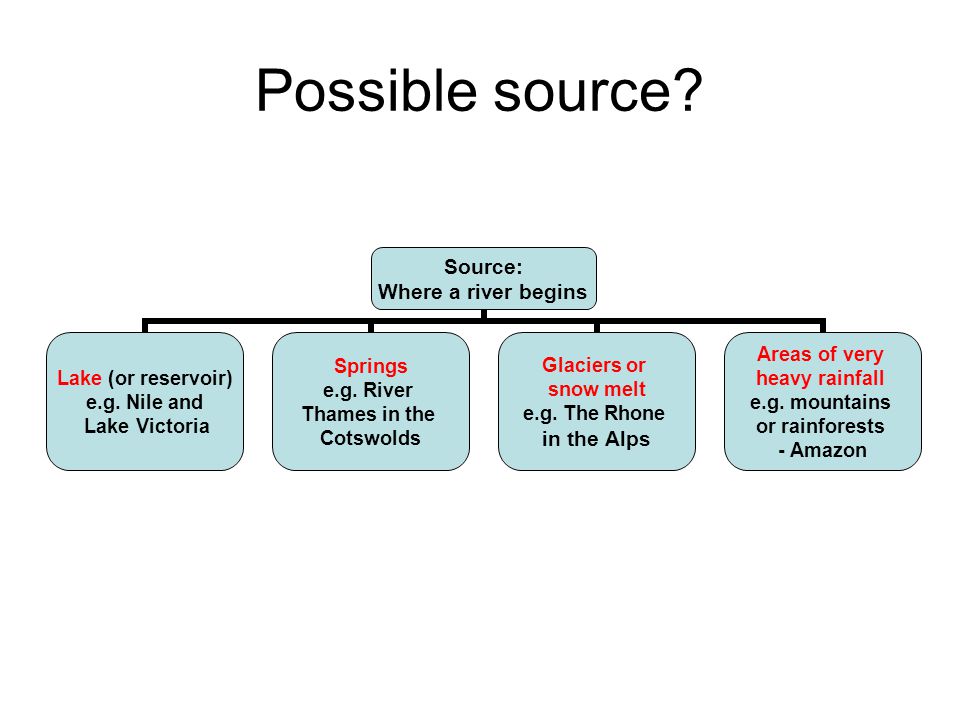 Possible source?

Source:
Where a river begins

Lake (or reservoir) e.g. Nile and Lake Victoria

Springs e.g. River Thames in the Cotswolds

Glaciers or snow melt e.g. The Rhone in the Alps

Areas of very heavy rainfall e.g. mountains or rainforests - Amazon